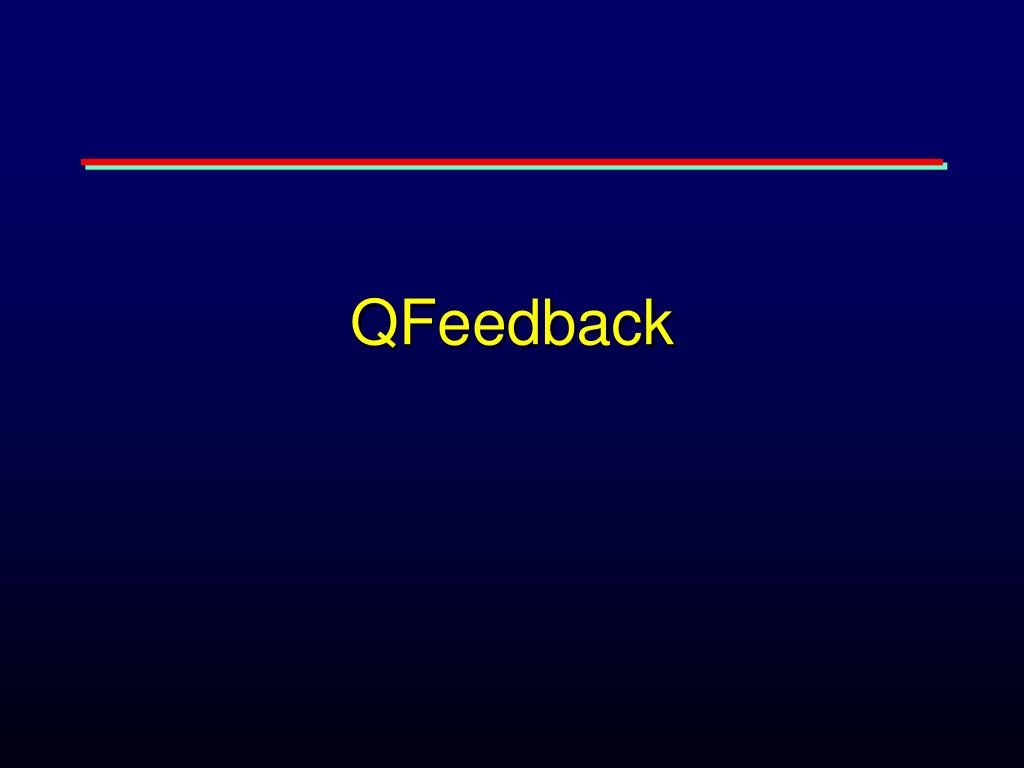 QFeedback